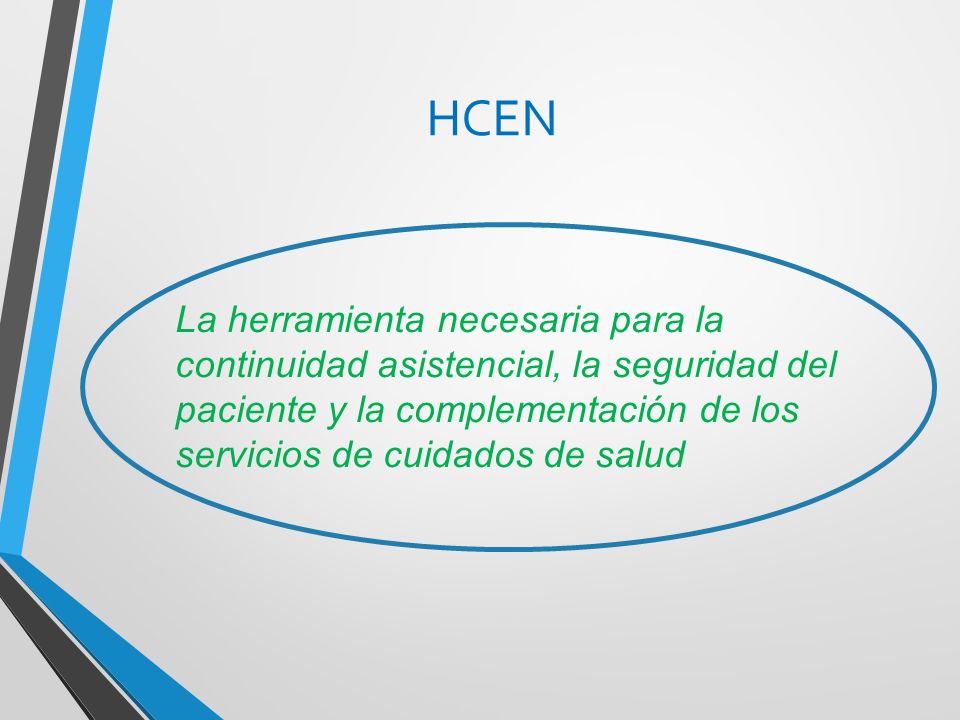 HCEN

La herramienta necesaria para la continuidad asistencial, la seguridad del paciente y la complementación de los servicios de cuidados de salud